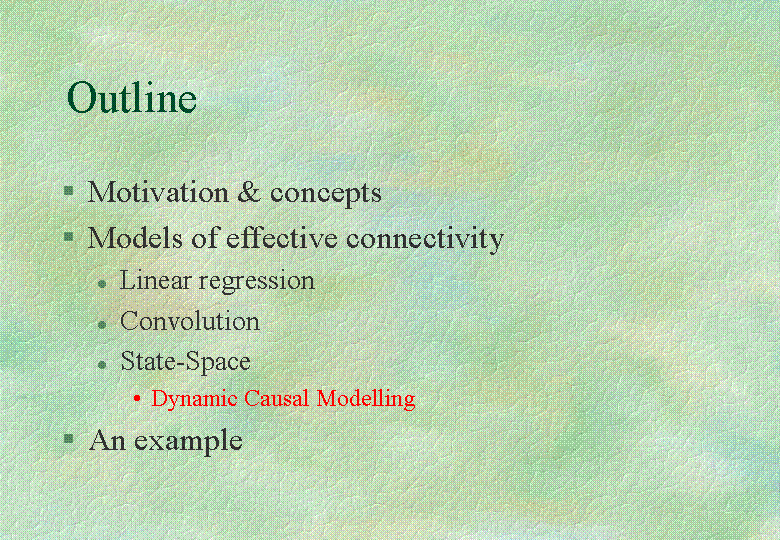 Outline

- Motivation & concepts
- Models of effective connectivity
  - Linear regression
  - Convolution
  - State-Space
    - Dynamic Causal Modelling
- An example